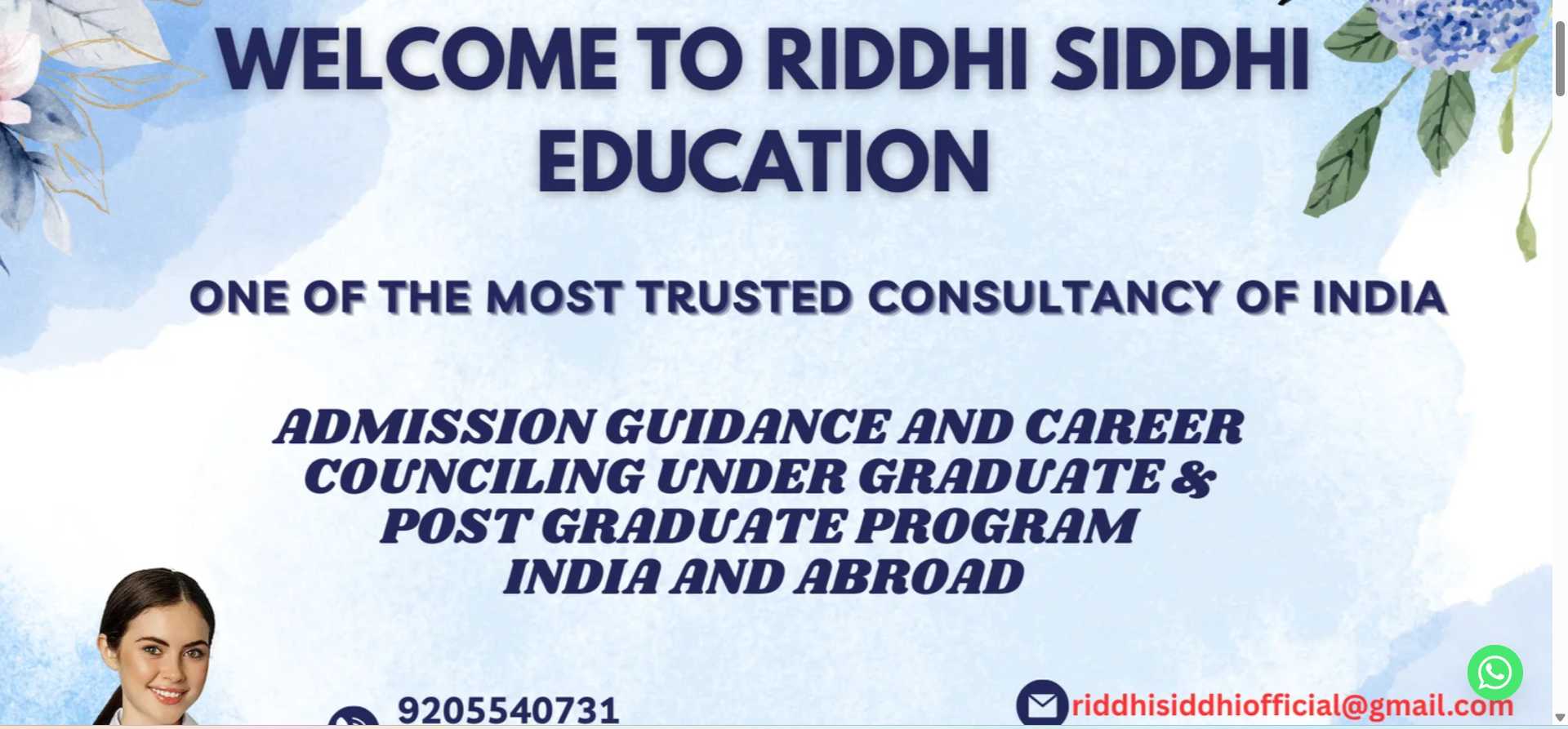 WELCOME TO RIDDHI SIDDHI EDUCATION

ONE OF THE MOST TRUSTED CONSULTANCY OF INDIA

ADMISSION GUIDANCE AND CAREER COUNCILING UNDER GRADUATE & POST GRADUATE PROGRAM INDIA AND ABROAD

9205540731

riddhisiddhiofficial@gmail.com